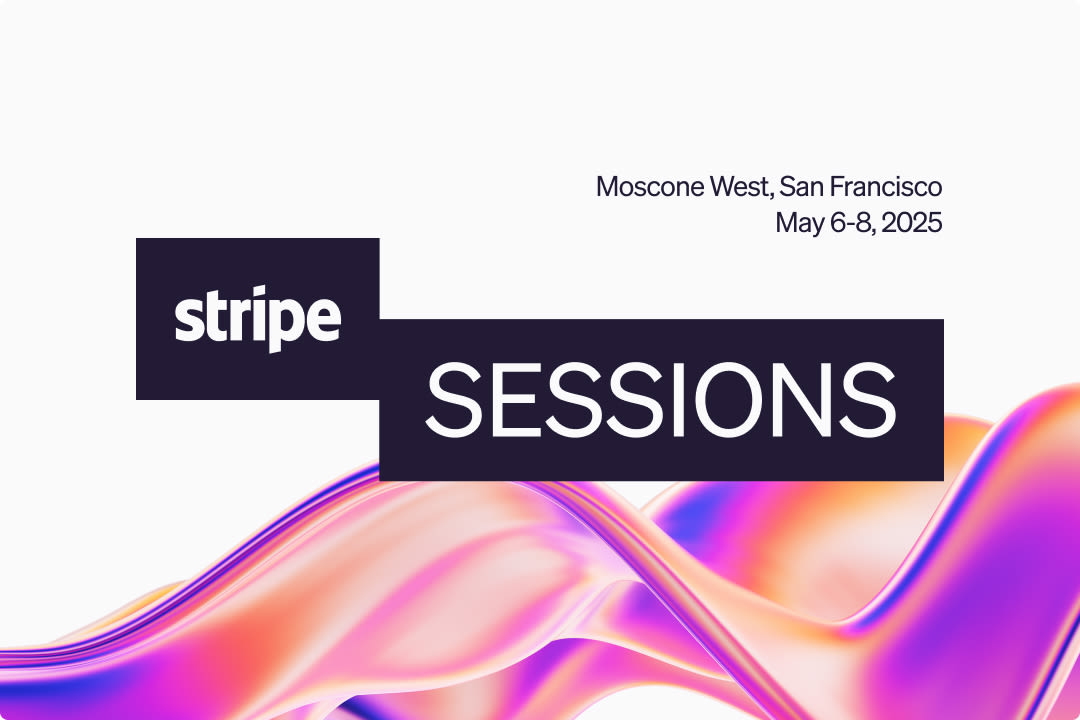 Moscone West, San Francisco
May 6-8, 2025

stripe

SESSIONS